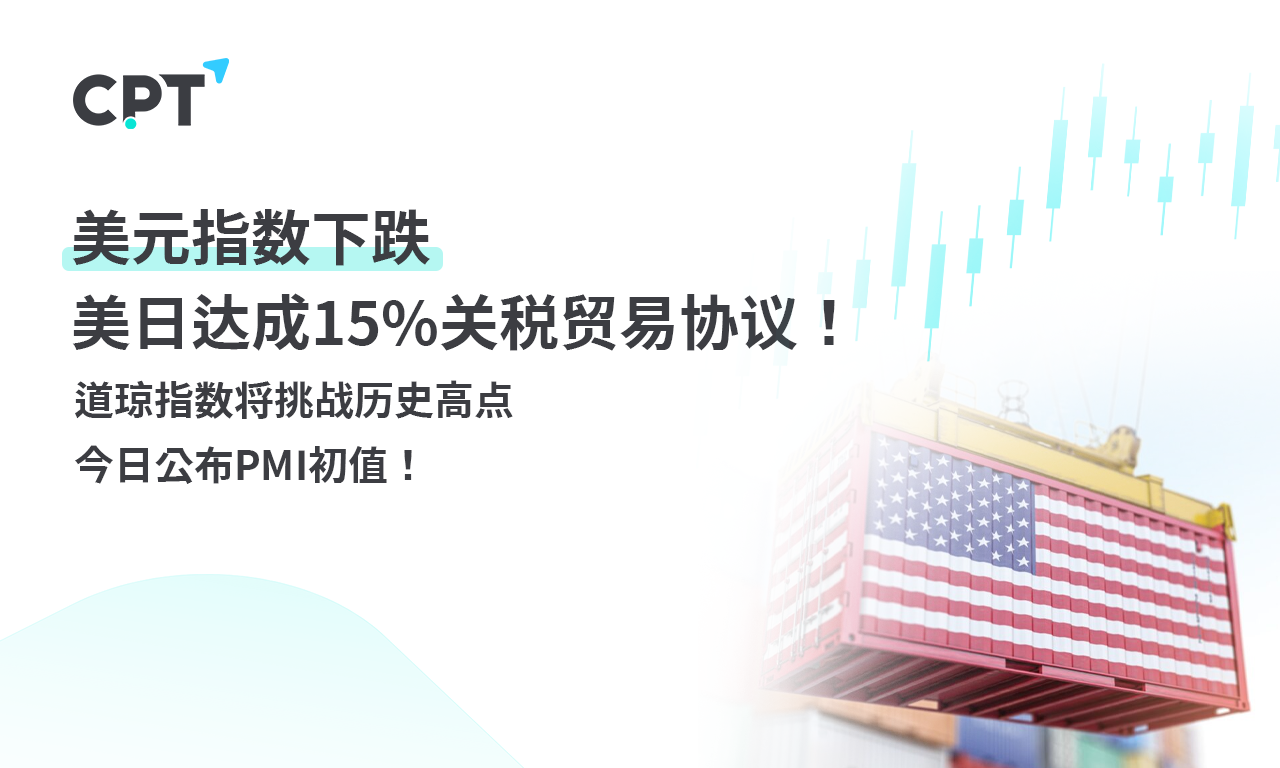 CPT

美元指数下跌
美日达成15%关税贸易协议！

道琼指数将挑战历史高点
今日公布PMI初值！